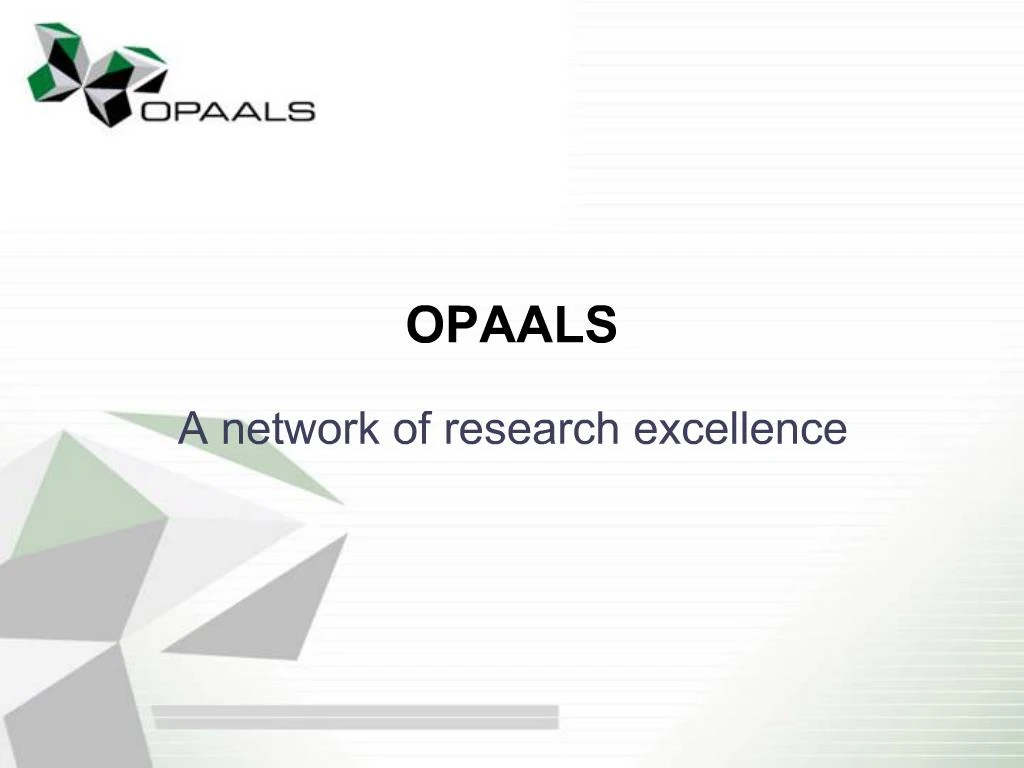 OPAALS

OPAALS

A network of research excellence